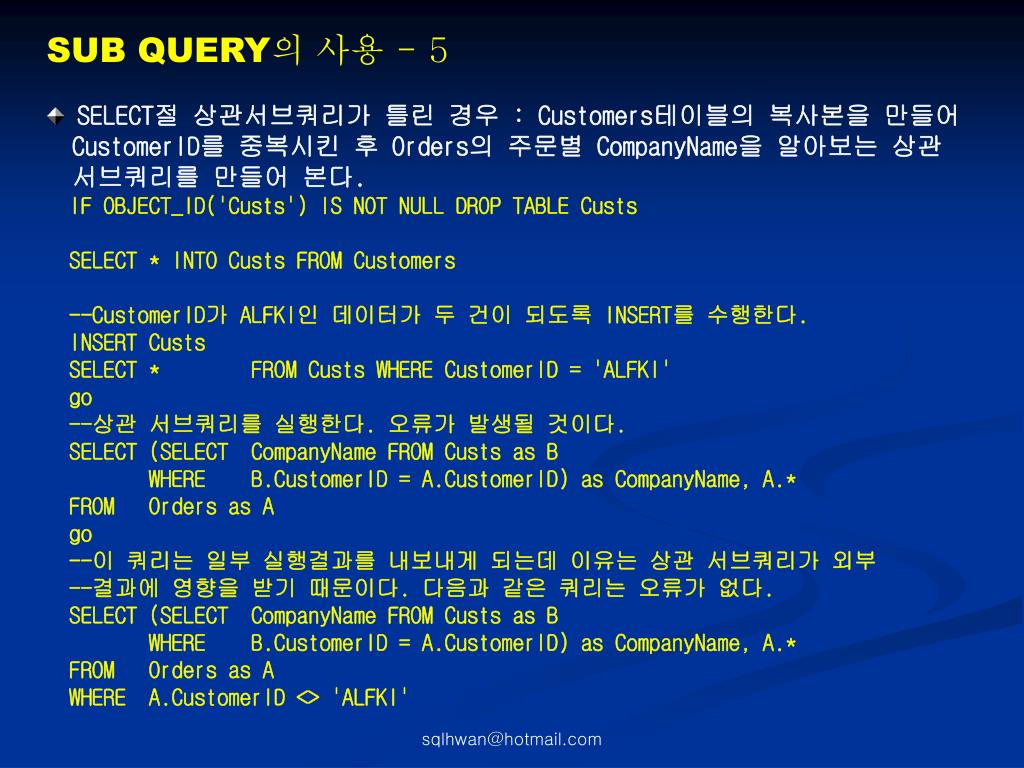 SUB QUERY의 사용 - 5

SELECT절 상관서브쿼리가 틀린 경우 : Customers테이블의 복사본을 만들어 CustomerID를 중복시킨 후 Orders의 주문별 CompanyName을 알아보는 상관 서브쿼리를 만들어 본다.

IF OBJECT_ID('Custs') IS NOT NULL DROP TABLE Custs

SELECT * INTO Custs FROM Customers

--CustomerID가 ALFKI인 데이터가 두 건이 되도록 INSERT를 수행한다.
INSERT Custs
SELECT * FROM Custs WHERE CustomerID = 'ALFKI'
go
--상관 서브쿼리를 실행한다. 오류가 발생될 것이다.
SELECT (SELECT CompanyName FROM Custs as B
WHERE B.CustomerID = A.CustomerID) as CompanyName, A.*
FROM Orders as A
go
--이 쿼리는 일부 실행결과를 내보내게 되는데 이유는 상관 서브쿼리가 외부
--결과에 영향을 받기 때문이다. 다음과 같은 쿼리는 오류가 없다.
SELECT (SELECT CompanyName FROM Custs as B
WHERE B.CustomerID = A.CustomerID) as CompanyName, A.*
FROM Orders as A
WHERE A.CustomerID <> 'ALFKI'

sqlhwan@hotmail.com